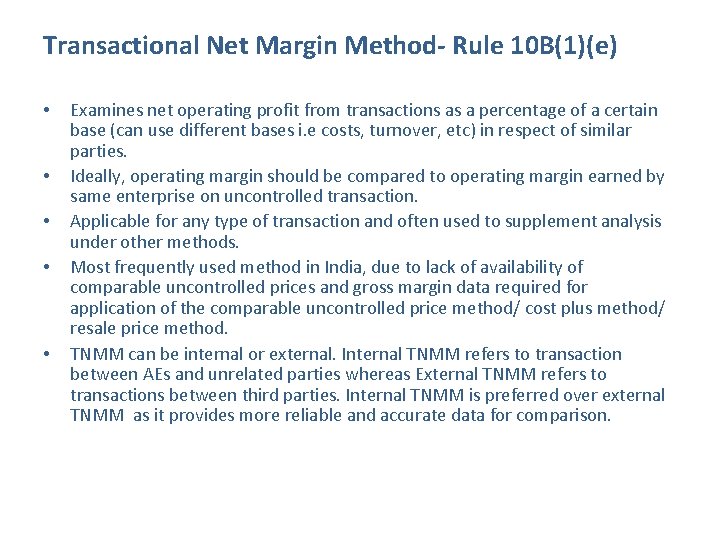 Transactional Net Margin Method- Rule 10B(1)(e)

• Examines net operating profit from transactions as a percentage of a certain base (can use different bases i.e costs, turnover, etc) in respect of similar parties.
• Ideally, operating margin should be compared to operating margin earned by same enterprise on uncontrolled transaction.
• Applicable for any type of transaction and often used to supplement analysis under other methods.
• Most frequently used method in India, due to lack of availability of comparable uncontrolled prices and gross margin data required for application of the comparable uncontrolled price method/ cost plus method/ resale price method.
• TNMM can be internal or external. Internal TNMM refers to transaction between AEs and unrelated parties whereas External TNMM refers to transactions between third parties. Internal TNMM is preferred over external TNMM as it provides more reliable and accurate data for comparison.